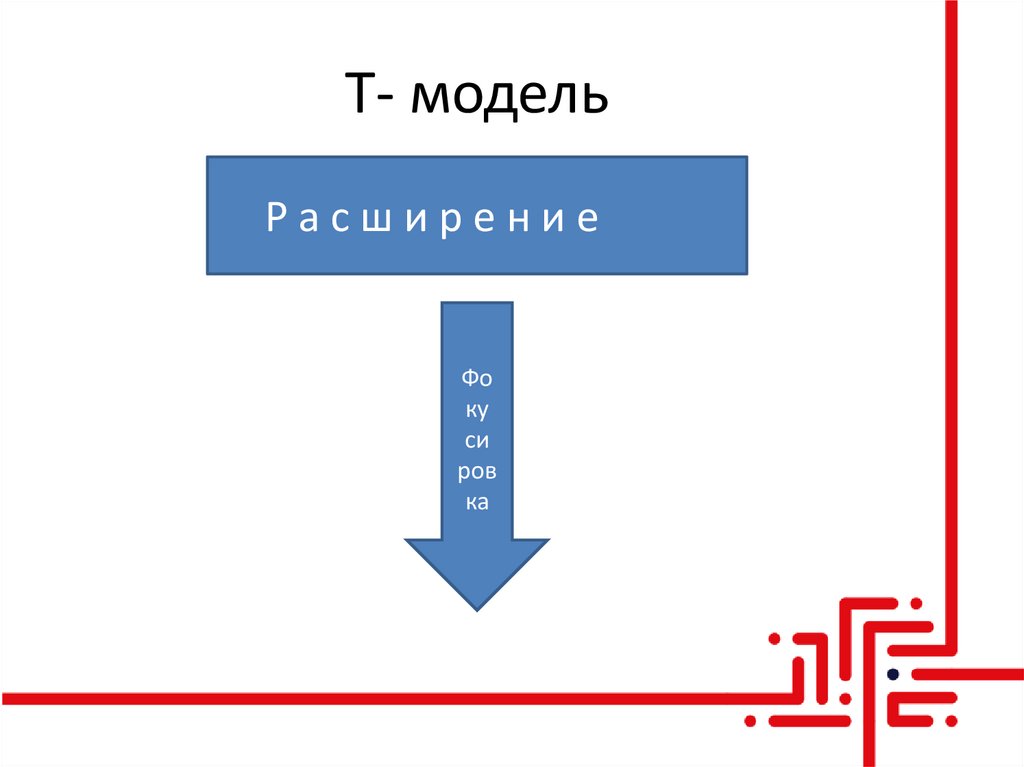 Т- модель

Р а с ш и р е н и е

Фо
ку
си
ров
ка